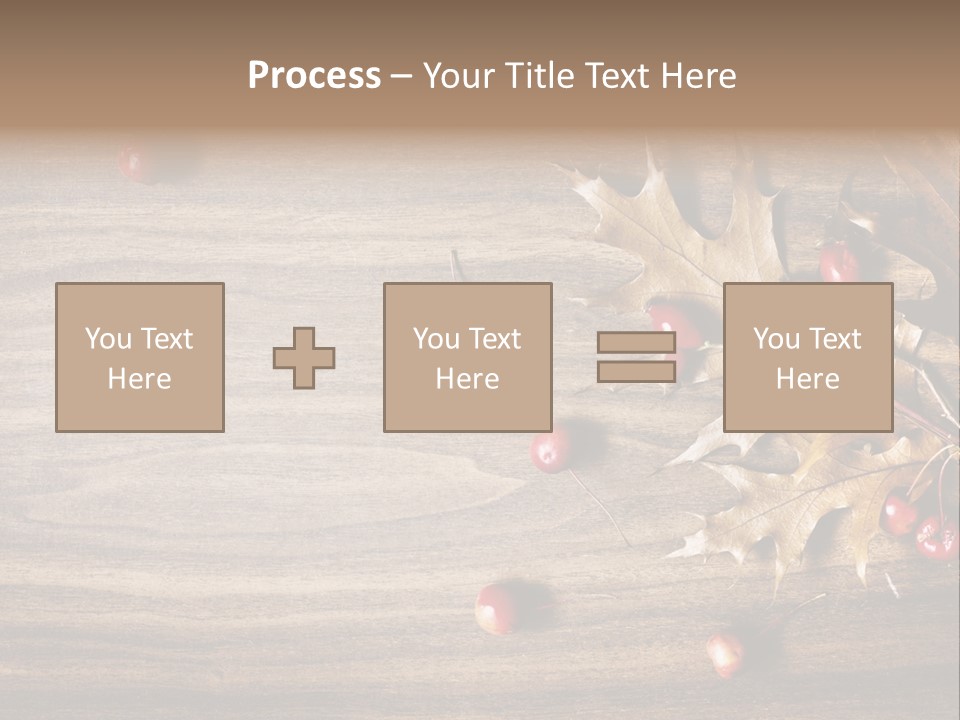 Process – Your Title Text Here

You Text Here

You Text Here

You Text Here